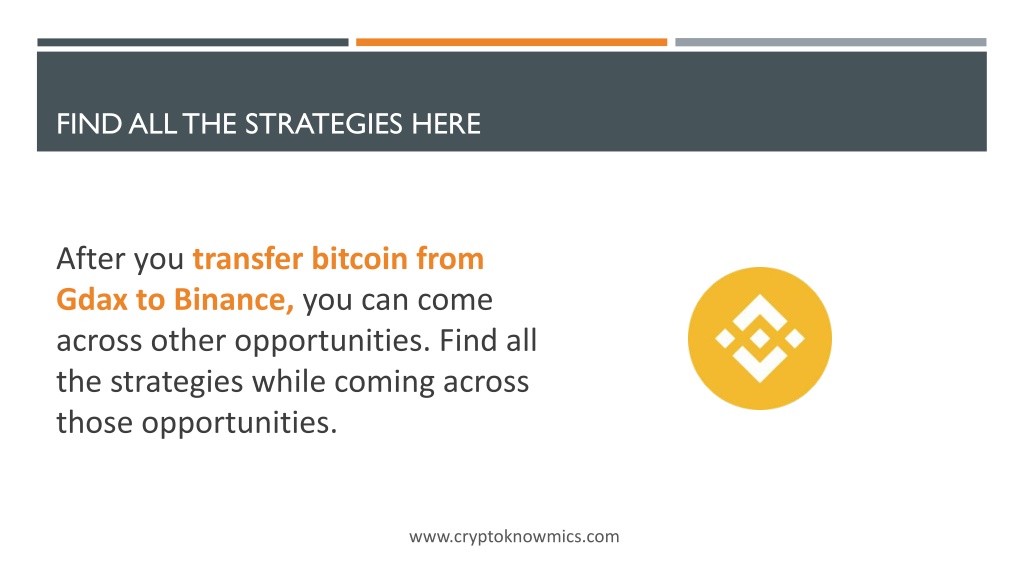 FIND ALL THE STRATEGIES HERE

After you transfer bitcoin from Gdax to Binance, you can come across other opportunities. Find all the strategies while coming across those opportunities.

www.cryptoknowmics.com